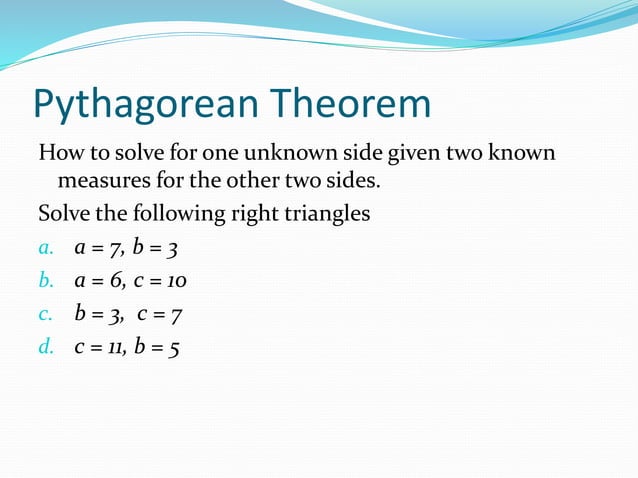 Pythagorean Theorem

How to solve for one unknown side given two known measures for the other two sides.

Solve the following right triangles

a. $a = 7, b = 3$

b. $a = 6, c = 10$

c. $b = 3, c = 7$

d. $c = 11, b = 5$